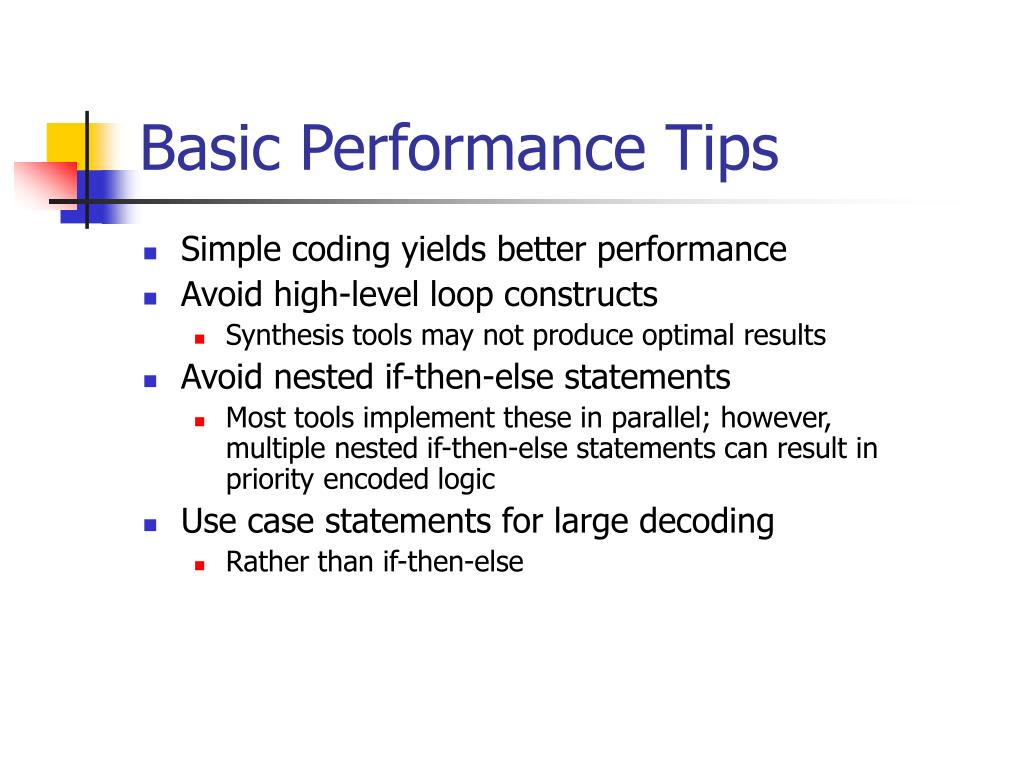 Basic Performance Tips

- Simple coding yields better performance
- Avoid high-level loop constructs
  - Synthesis tools may not produce optimal results
- Avoid nested if-then-else statements
  - Most tools implement these in parallel; however, multiple nested if-then-else statements can result in priority encoded logic
- Use case statements for large decoding
  - Rather than if-then-else